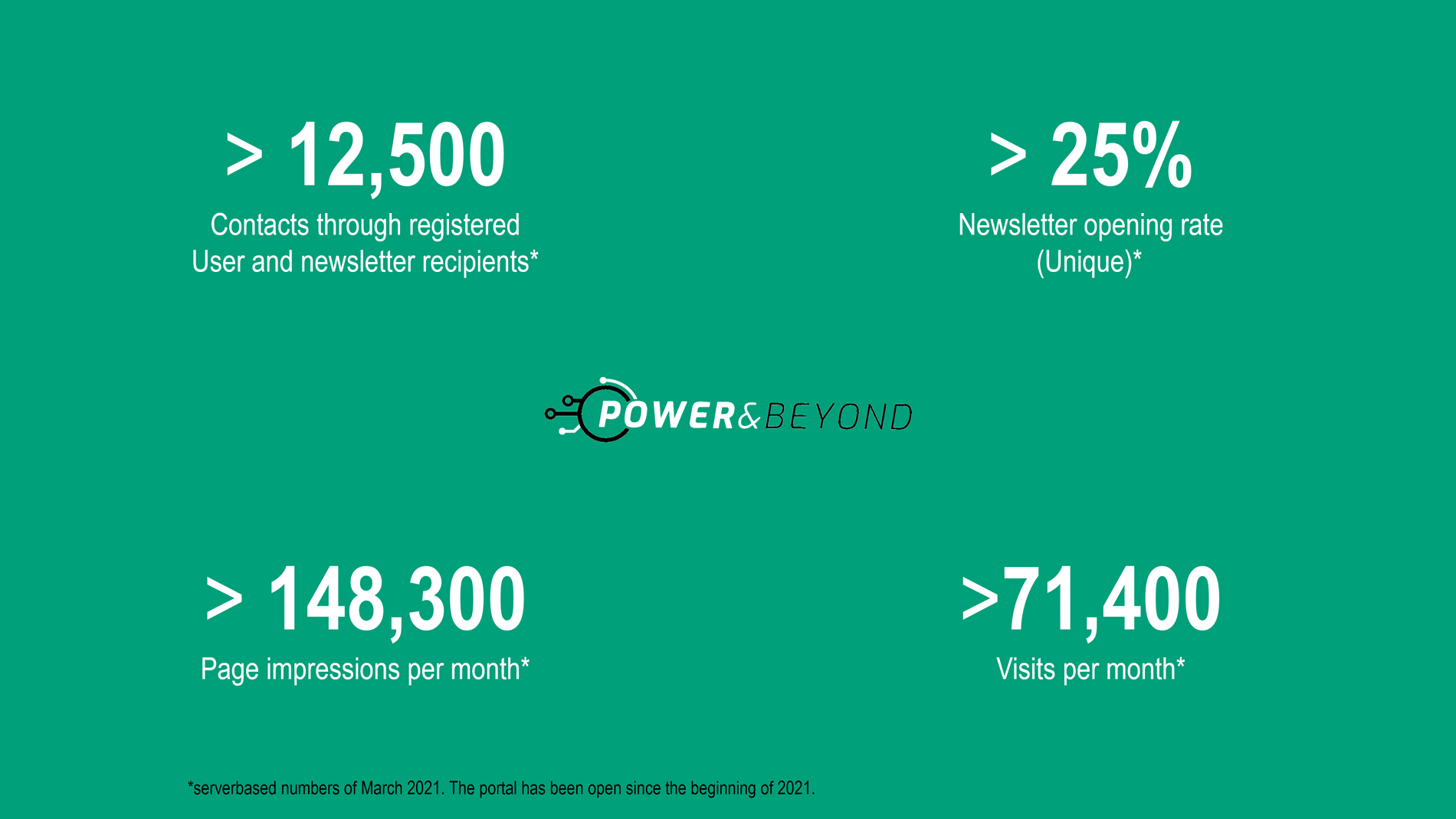 > 12,500
Contacts through registered User and newsletter recipients*

> 25%
Newsletter opening rate (Unique)*

POWER&BEYOND

> 148,300
Page impressions per month*

>71,400
Visits per month*

*serverbased numbers of March 2021. The portal has been open since the beginning of 2021.